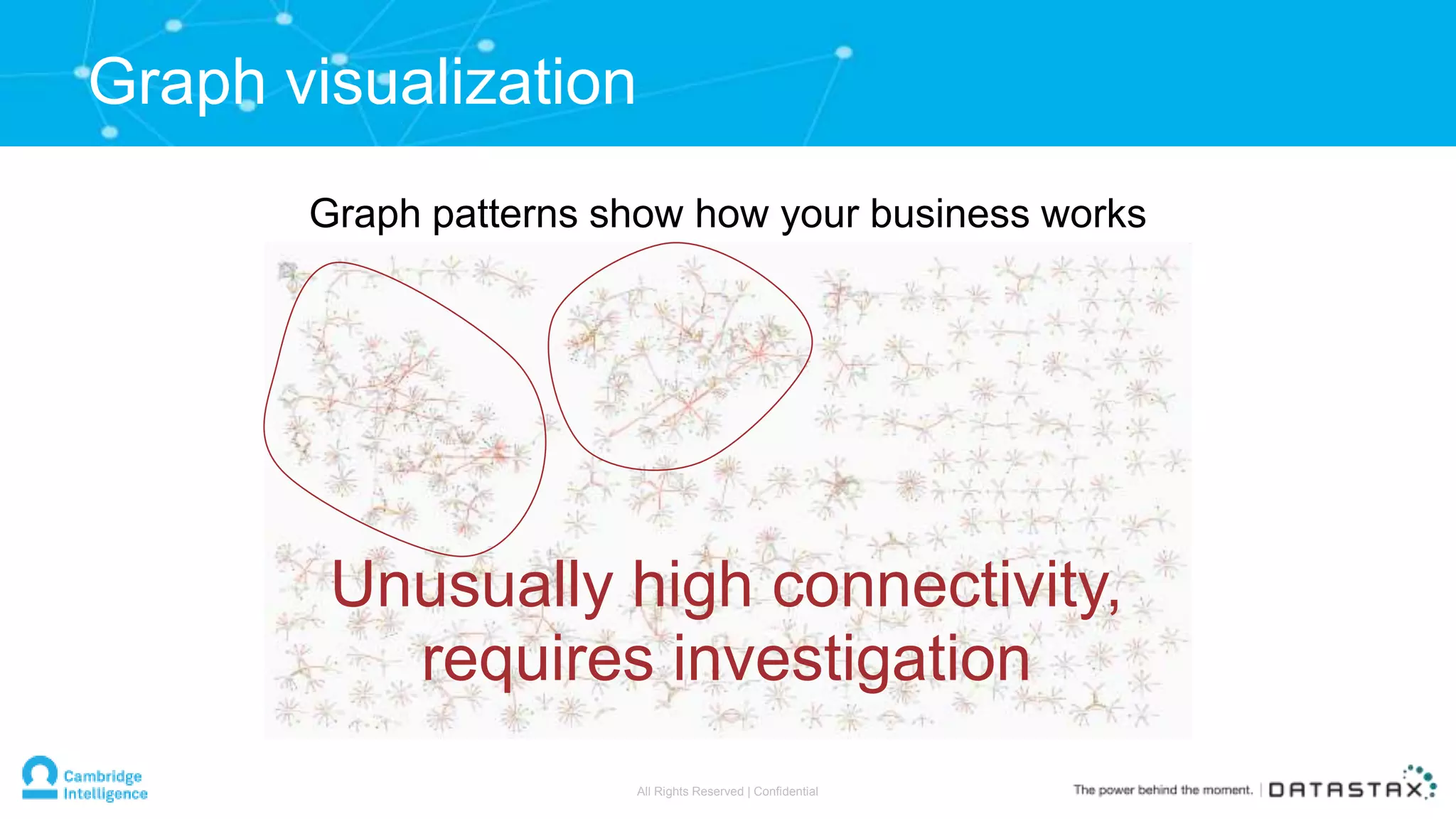 Graph visualization

Graph patterns show how your business works

Unusually high connectivity, requires investigation

Cambridge Intelligence

All Rights Reserved | Confidential

The power behind the moment. | DATASTAX